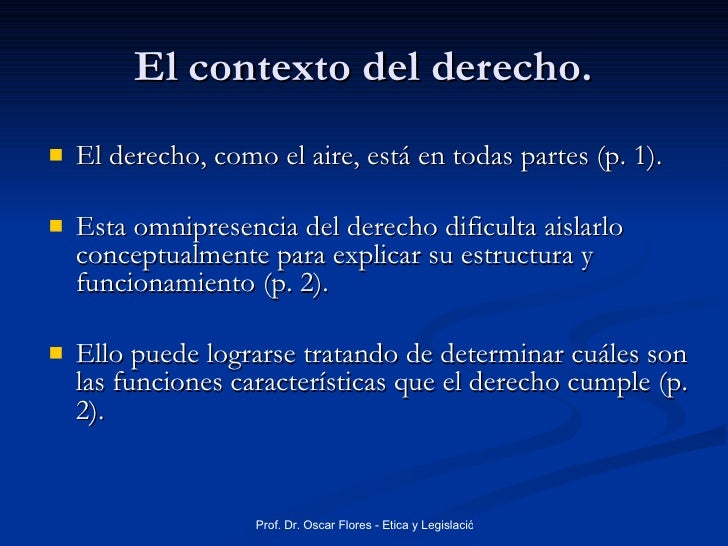 El contexto del derecho.

El derecho, como el aire, está en todas partes (p. 1).

Esta omnipresencia del derecho dificulta aislarlo conceptualmente para explicar su estructura y funcionamiento (p. 2).

Ello puede lograrse tratando de determinar cuáles son las funciones características que el derecho cumple (p. 2).

Prof. Dr. Oscar Flores - Etica y Legislació